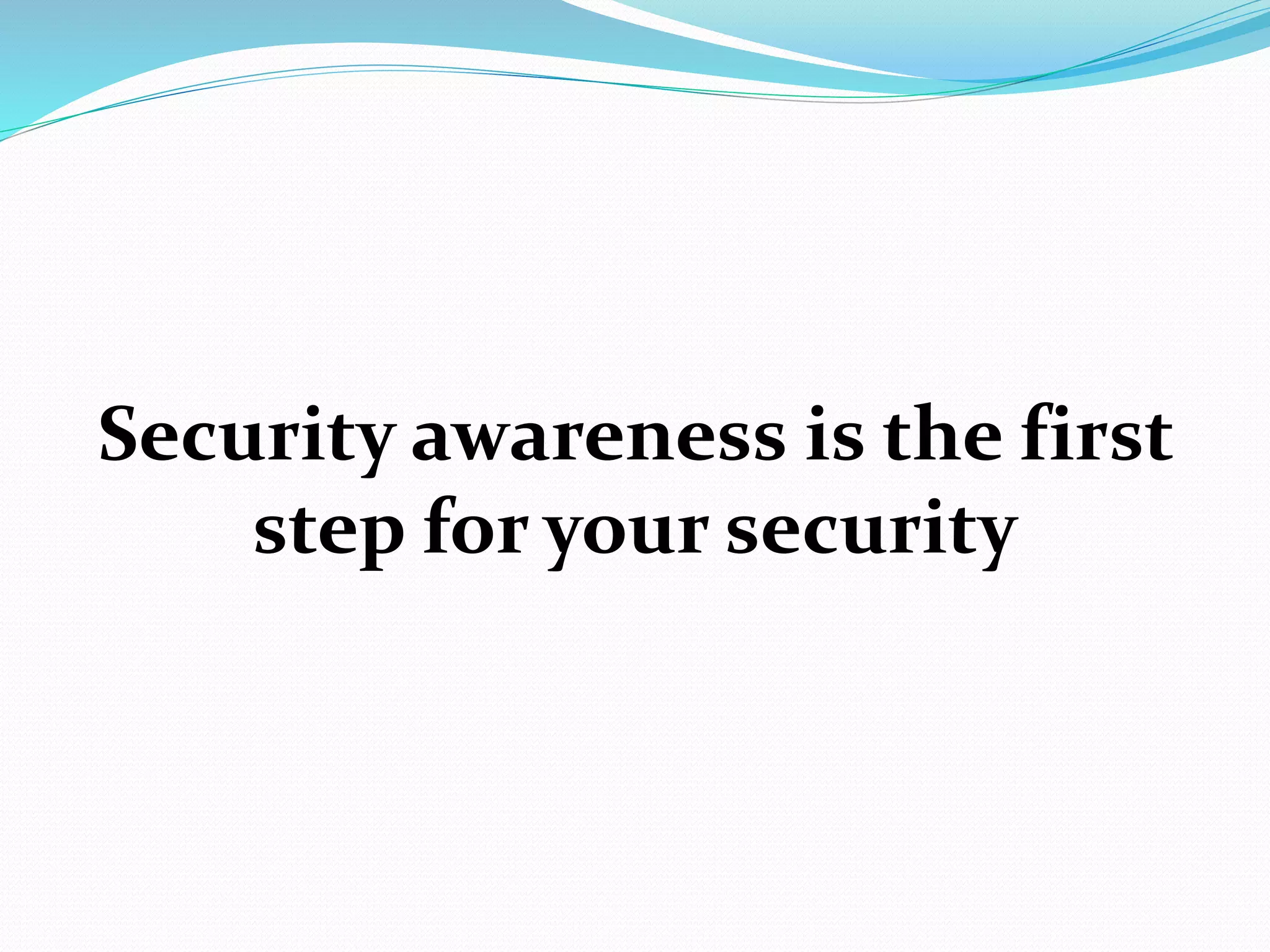 Security awareness is the first step for your security